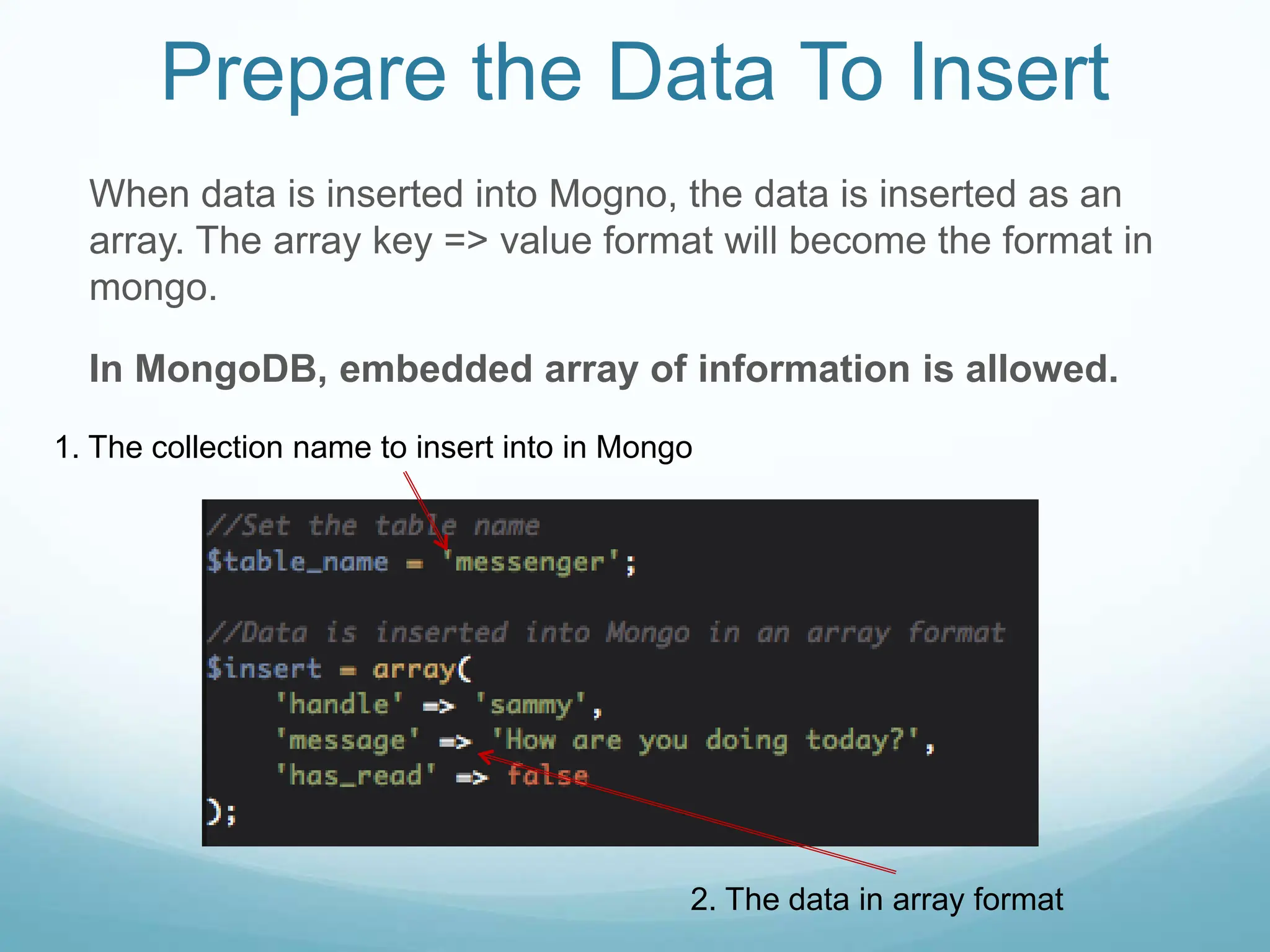 Prepare the Data To Insert

When data is inserted into Mogno, the data is inserted as an array. The array key => value format will become the format in mongo.

In MongoDB, embedded array of information is allowed.

1. The collection name to insert into in Mongo

//Set the table name
$table_name = 'messenger';

//Data is inserted into Mongo in an array format
$insert = array(
    'handle' => 'sammy',
    'message' => 'How are you doing today?',
    'has_read' => false
);

2. The data in array format